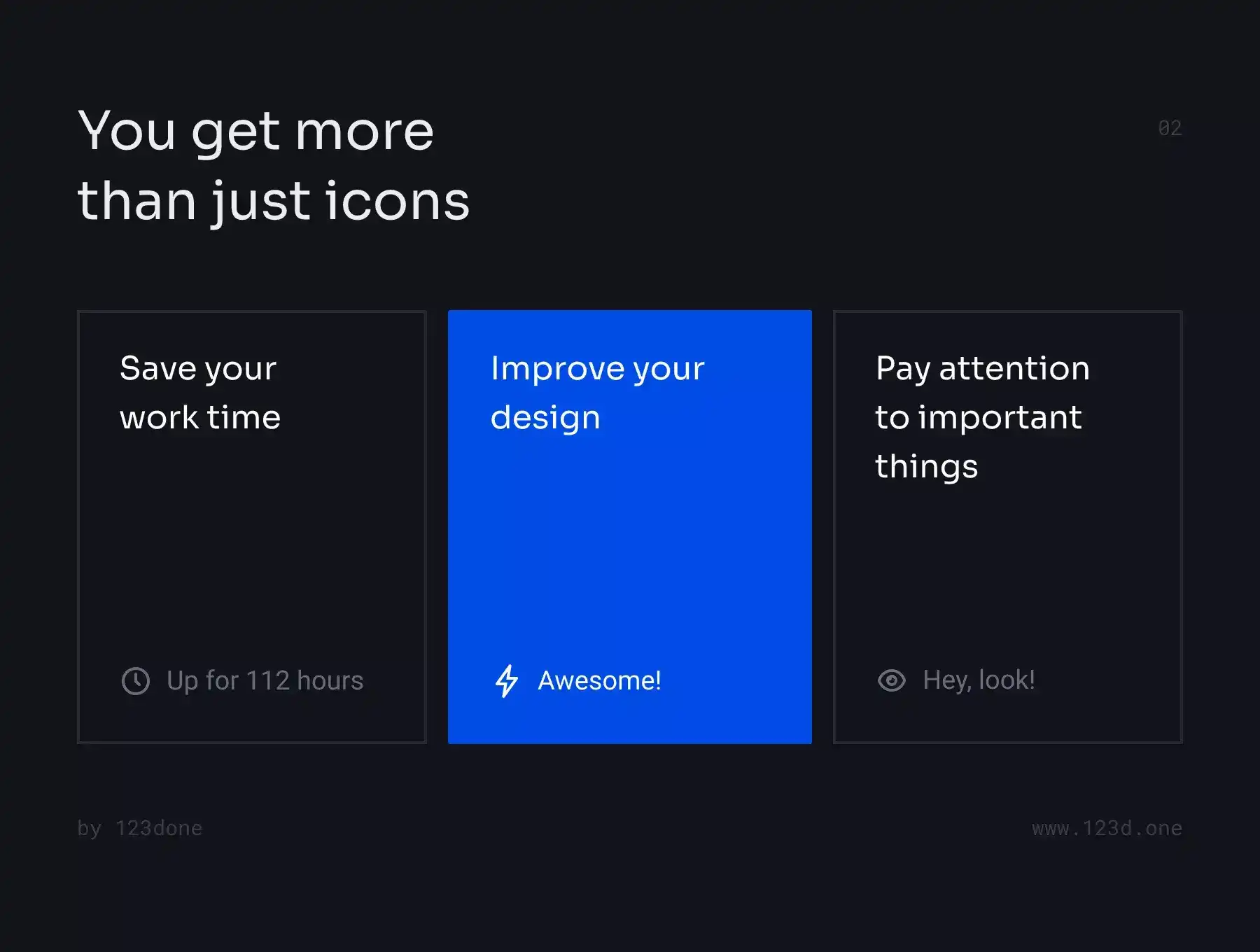 You get more than just icons

02

Save your work time

Up for 112 hours

Improve your design

Awesome!

Pay attention to important things

Hey, look!

by 123done

www.123d.one